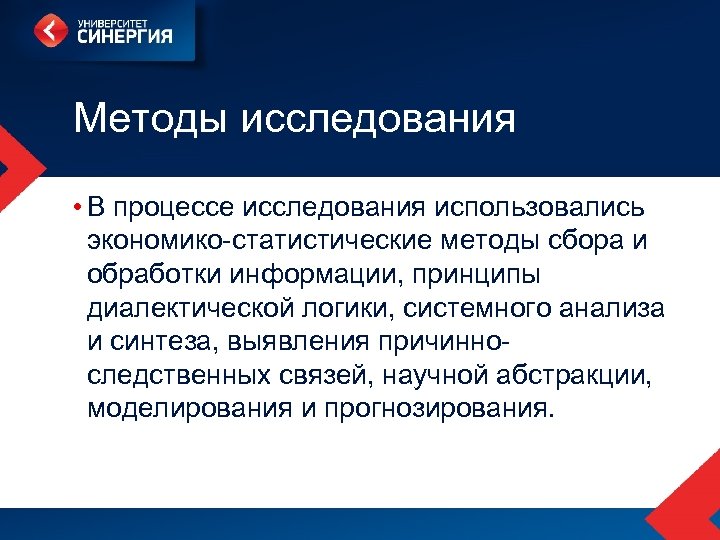 УНИВЕРСИТЕТ
СИНЕРГИЯ

Методы исследования

• В процессе исследования использовались экономико-статистические методы сбора и обработки информации, принципы диалектической логики, системного анализа и синтеза, выявления причинно-следственных связей, научной абстракции, моделирования и прогнозирования.